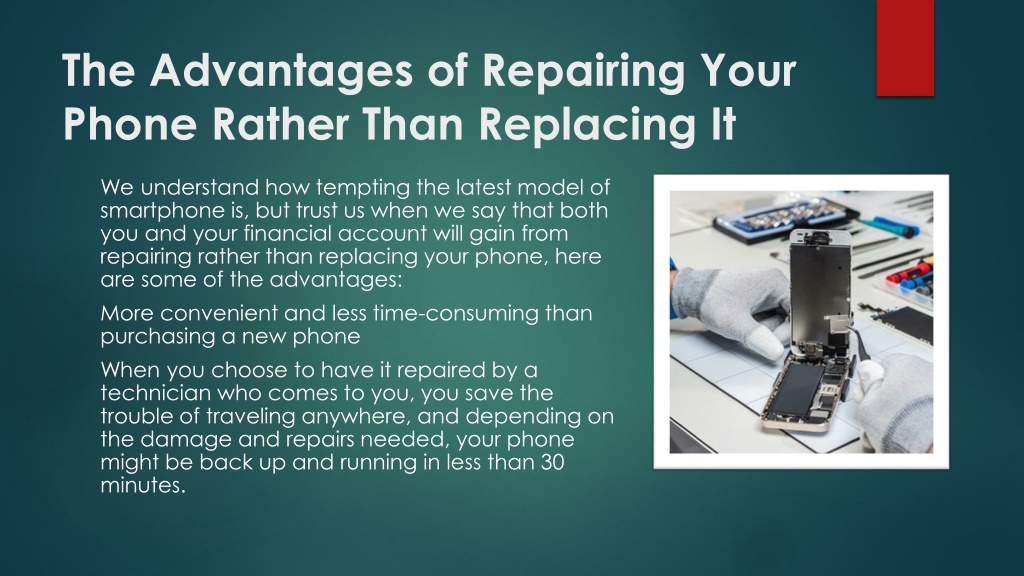 The Advantages of Repairing Your Phone Rather Than Replacing It

We understand how tempting the latest model of smartphone is, but trust us when we say that both you and your financial account will gain from repairing rather than replacing your phone, here are some of the advantages:

More convenient and less time-consuming than purchasing a new phone

When you choose to have it repaired by a technician who comes to you, you save the trouble of traveling anywhere, and depending on the damage and repairs needed, your phone might be back up and running in less than 30 minutes.